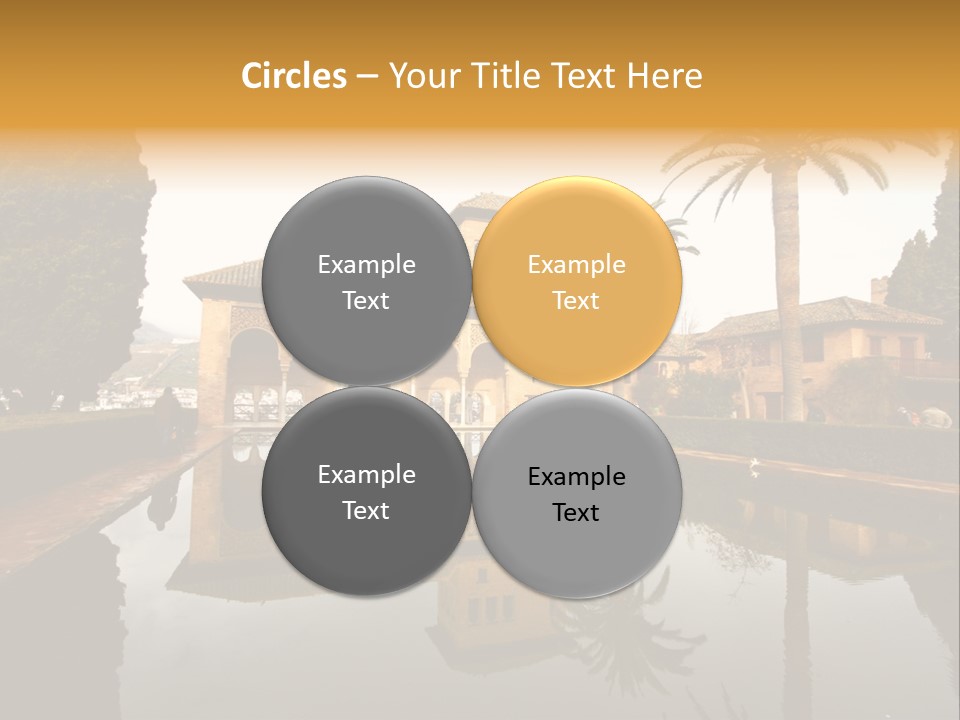 Circles – Your Title Text Here

Example Text

Example Text

Example Text

Example Text